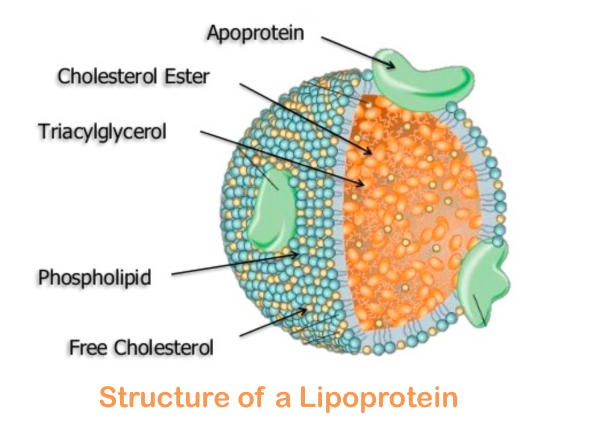 Apoprotein

Cholesterol Ester

Triacylglycerol

Phospholipid

Free Cholesterol

Structure of a Lipoprotein